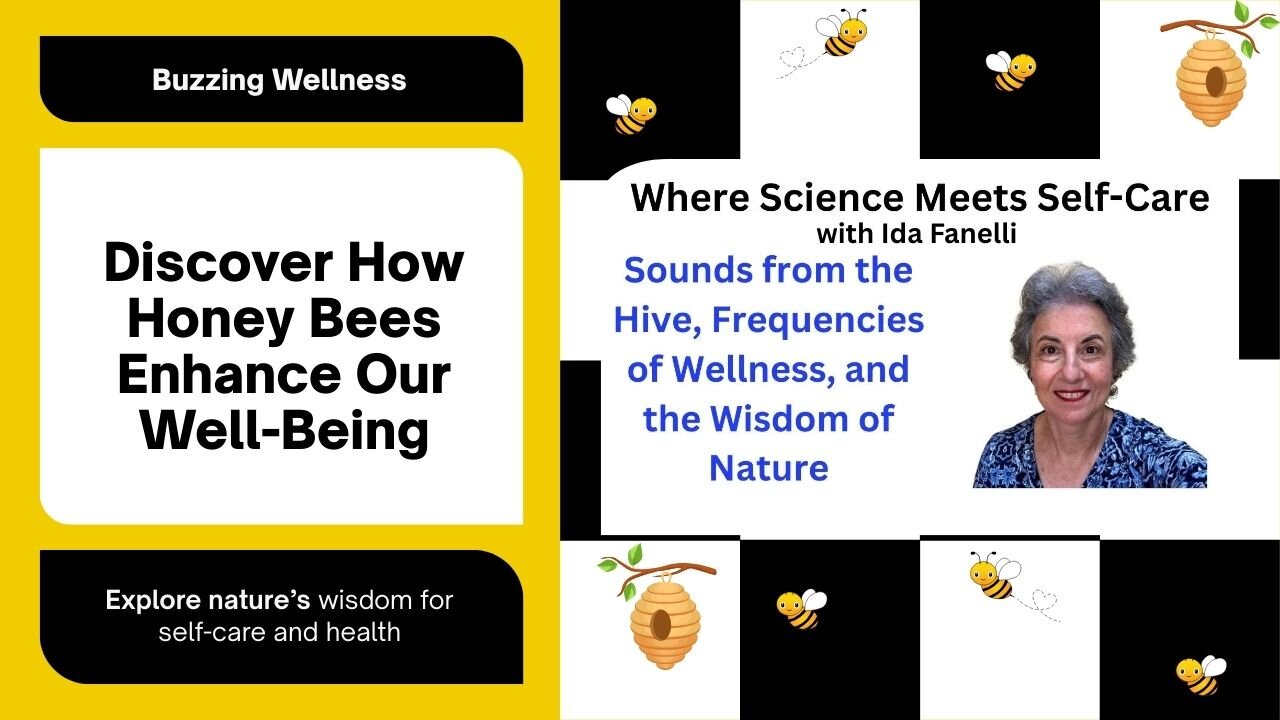 Buzzing Wellness

Discover How Honey Bees Enhance Our Well-Being

Explore nature's wisdom for self-care and health

Where Science Meets Self-Care
with Ida Fanelli

Sounds from the Hive, Frequencies of Wellness, and the Wisdom of Nature